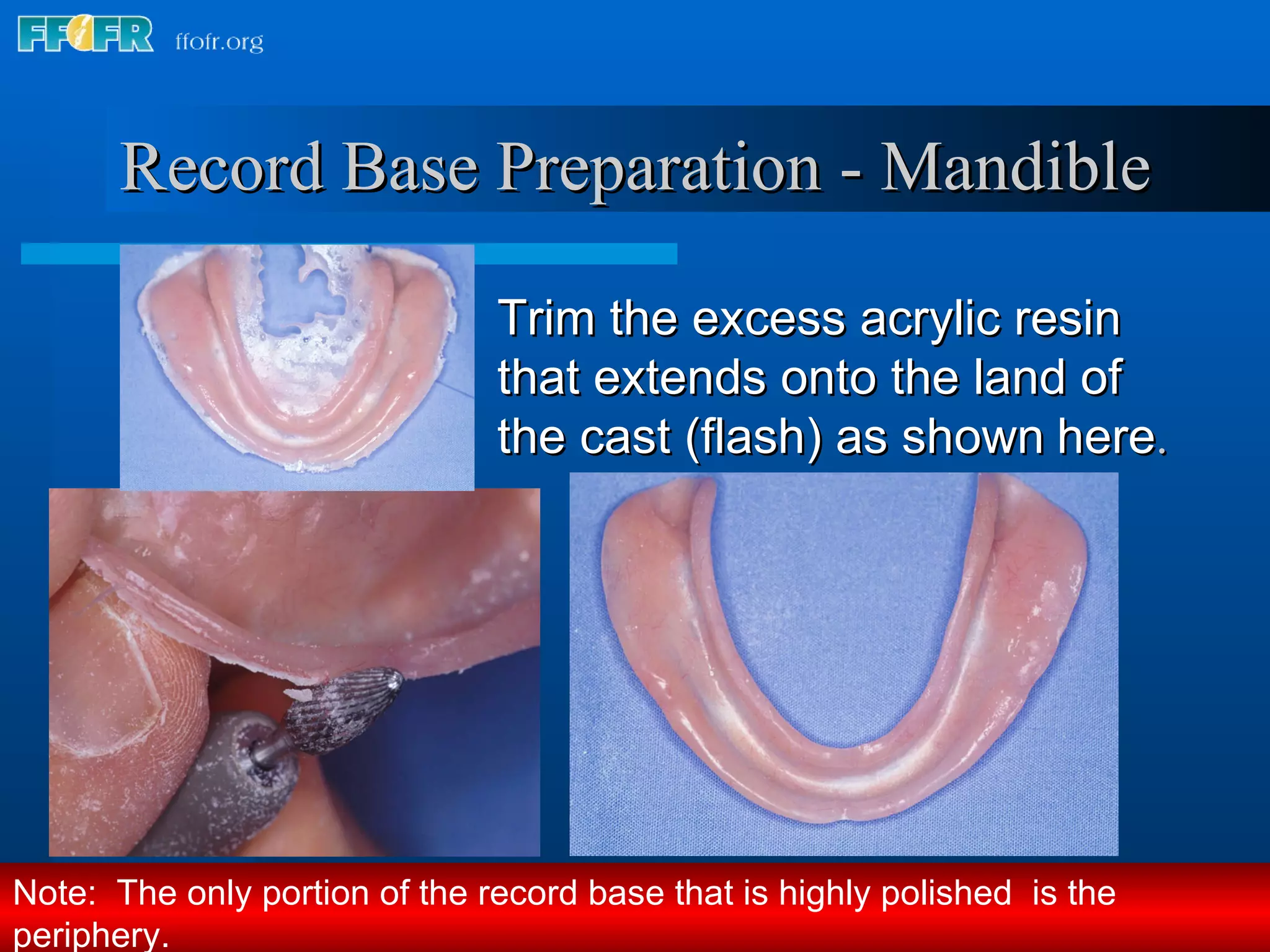 FFOFR ffofr.org

Record Base Preparation - Mandible

Trim the excess acrylic resin that extends onto the land of the cast (flash) as shown here.

Note: The only portion of the record base that is highly polished is the periphery.